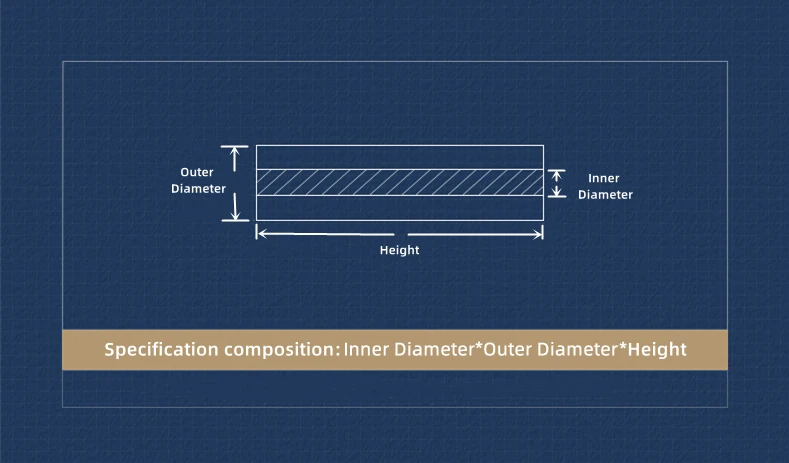 Outer Diameter

Inner Diameter

Height

Specification composition: Inner Diameter*Outer Diameter*Height